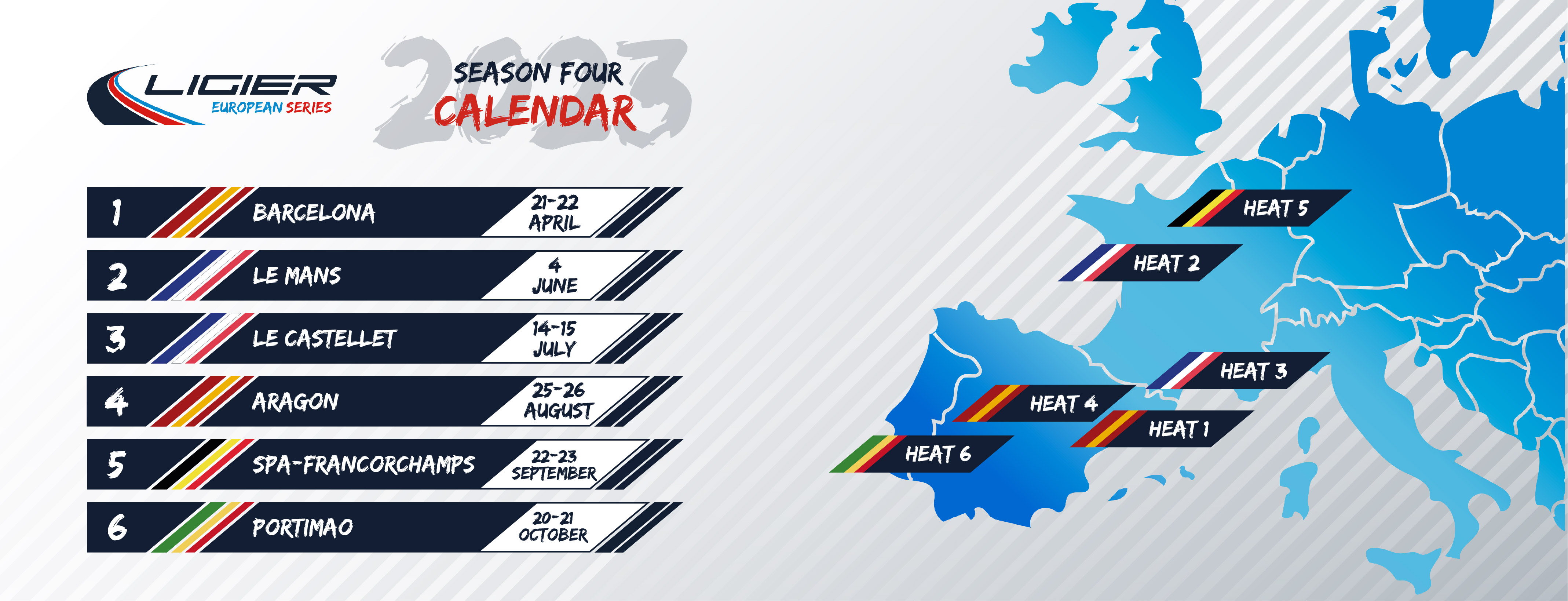 LIGIER
EUROPEAN SERIES

2023
SEASON FOUR
CALENDAR

1 BARCELONA 21-22 APRIL

2 LE MANS 4 JUNE

3 LE CASTELLET 14-15 JULY

4 ARAGON 25-26 AUGUST

5 SPA-FRANCORCHAMPS 22-23 SEPTEMBER

6 PORTIMAO 20-21 OCTOBER

HEAT 5

HEAT 2

HEAT 3

HEAT 4

HEAT 1

HEAT 6